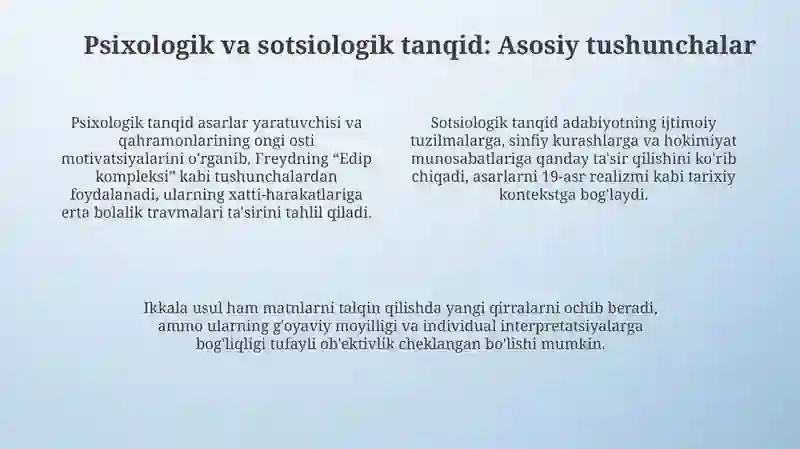 Psixologik va sotsiologik tanqid: Asosiy tushunchalar

Psixologik tanqid asarlar yaratuvchisi va qahramonlarining ongi osti motivatsiyalarini o'rganib, Freydning "Edip kompleksi" kabi tushunchalardan foydalanadi, ularning xatti-harakatlariga erta bolalik travmalari ta'sirini tahlil qiladi.

Sotsiologik tanqid adabiyotning ijtimoiy tuzilmalarga, sinfiy kurashlarga va hokimiyat munosabatlariga qanday ta'sir qilishini ko'rib chiqadi, asarlarni 19-asr realizmi kabi tarixiy kontekstga bog'laydi.

Ikkala usul ham matnlarni talqin qilishda yangi qirralarni ochib beradi, ammo ularning g'oyaviy moyilligi va individual interpretatsiyalarga bog'liqligi tufayli ob'ektivlik cheklangan bo'lishi mumkin.